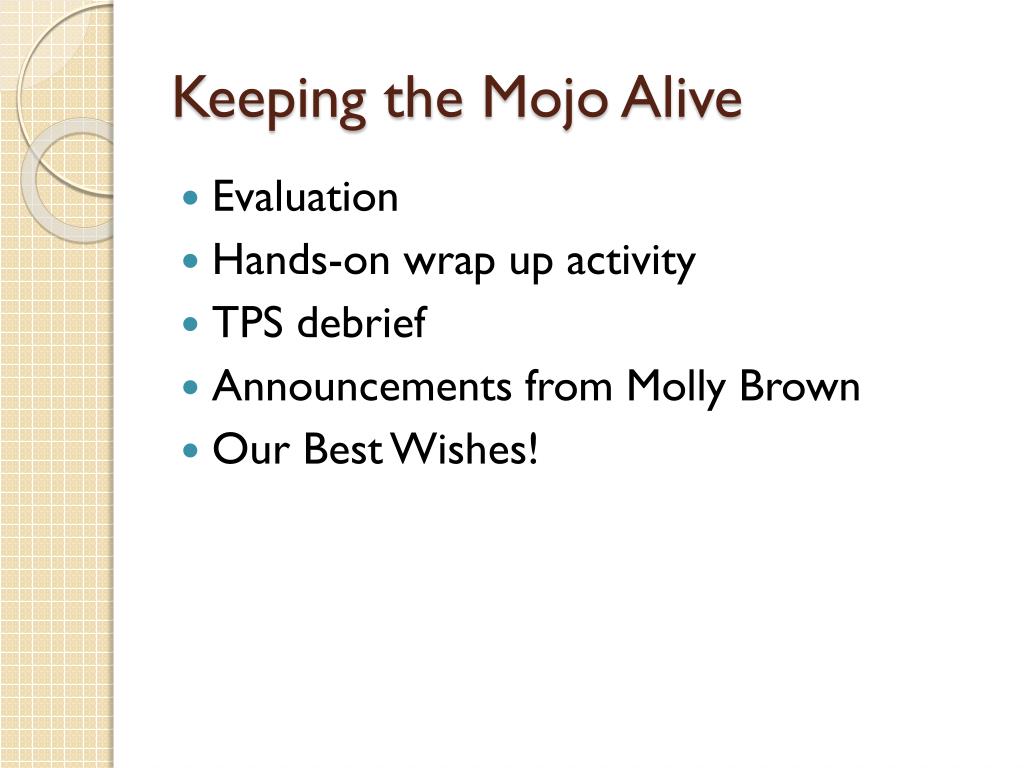 Keeping the Mojo Alive

- Evaluation
- Hands-on wrap up activity
- TPS debrief
- Announcements from Molly Brown
- Our Best Wishes!